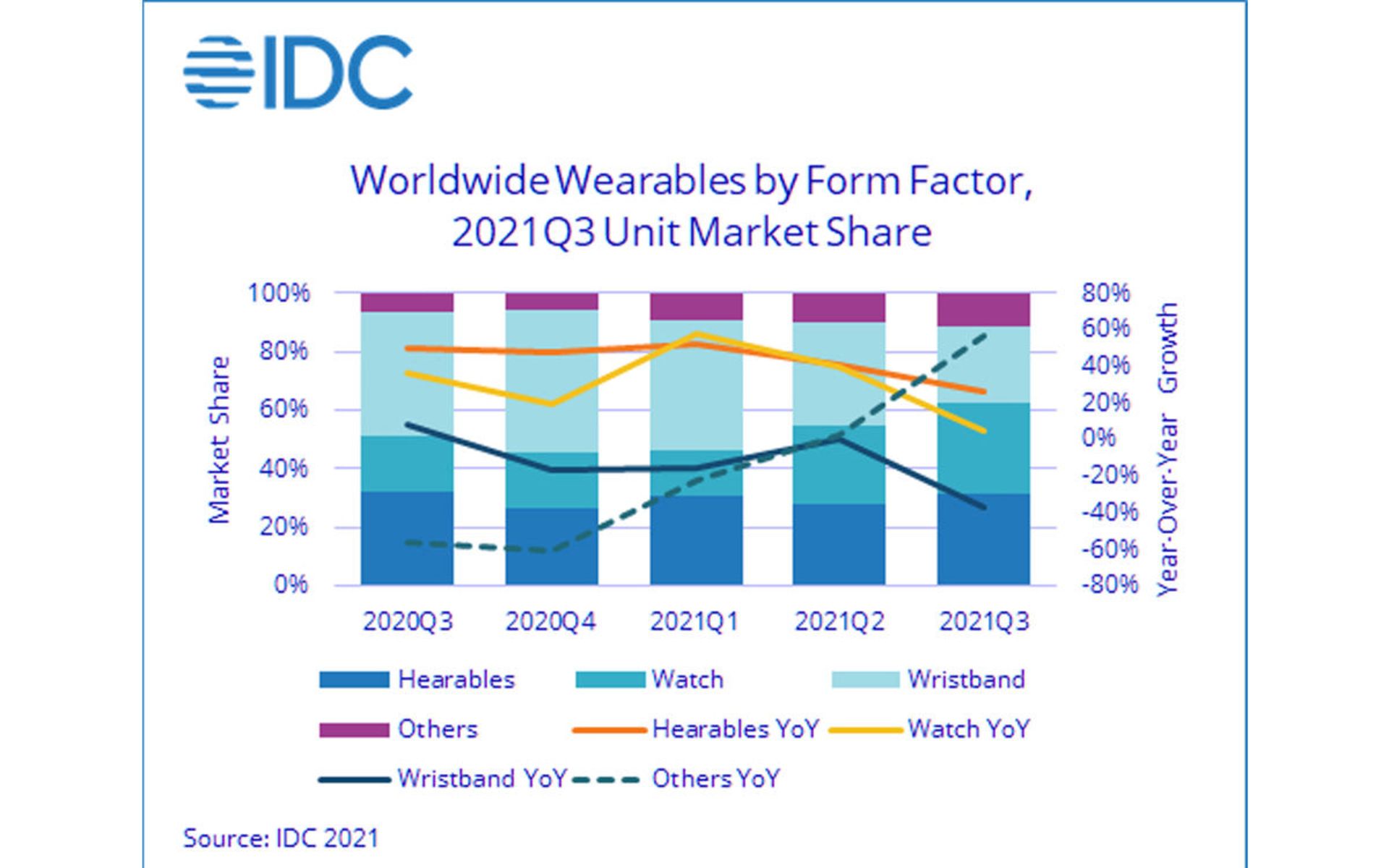 IDC

Worldwide Wearables by Form Factor, 2021Q3 Unit Market Share

Market Share

100%
80%
60%
40%
20%
0%

80%
60%
40%
20%
0%
-20%
-40%
-60%
-80%

Year-Over-Year Growth

2020Q3
2020Q4
2021Q1
2021Q2
2021Q3

Hearables
Watch
Wristband
Others
Hearables YoY
Watch YoY
Wristband YoY
Others YoY

Source: IDC 2021